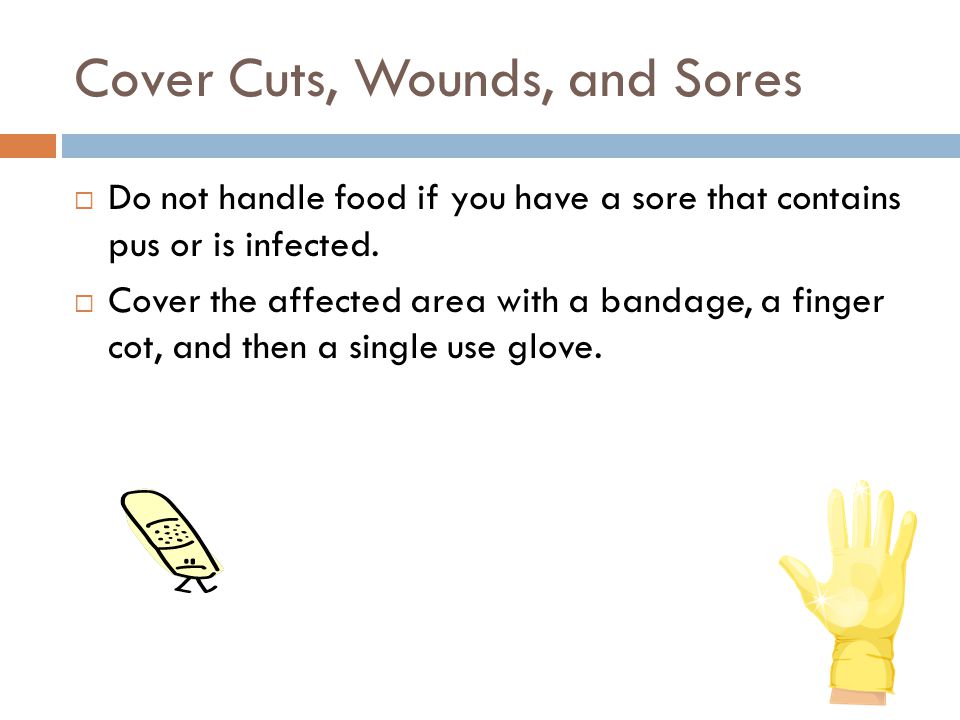 Cover Cuts, Wounds, and Sores

□ Do not handle food if you have a sore that contains pus or is infected.

□ Cover the affected area with a bandage, a finger cot, and then a single use glove.